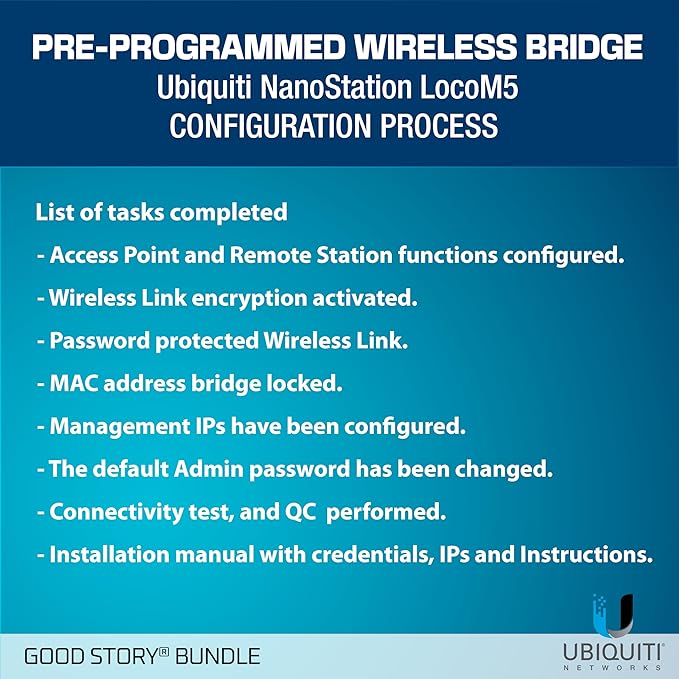 PRE-PROGRAMMED WIRELESS BRIDGE
Ubiquiti NanoStation LocoM5
CONFIGURATION PROCESS

List of tasks completed

- Access Point and Remote Station functions configured.

- Wireless Link encryption activated.

- Password protected Wireless Link.

- MAC address bridge locked.

- Management IPs have been configured.

- The default Admin password has been changed.

- Connectivity test, and QC performed.

- Installation manual with credentials, IPs and Instructions.

GOOD STORY® BUNDLE

UBIQUITI
NETWORKS